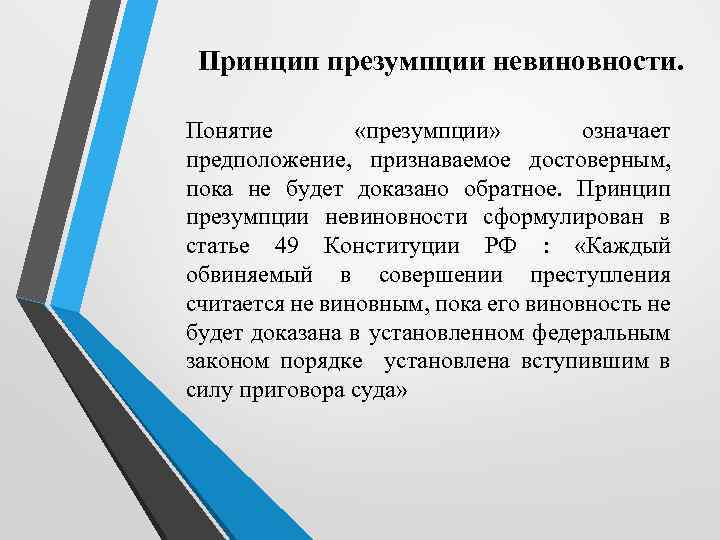 Принцип презумпции невиновности.

Понятие «презумпции» означает предположение, признаваемое достоверным, пока не будет доказано обратное. Принцип презумпции невиновности сформулирован в статье 49 Конституции РФ : «Каждый обвиняемый в совершении преступления считается не виновным, пока его виновность не будет доказана в установленном федеральным законом порядке установлена вступившим в силу приговора суда»